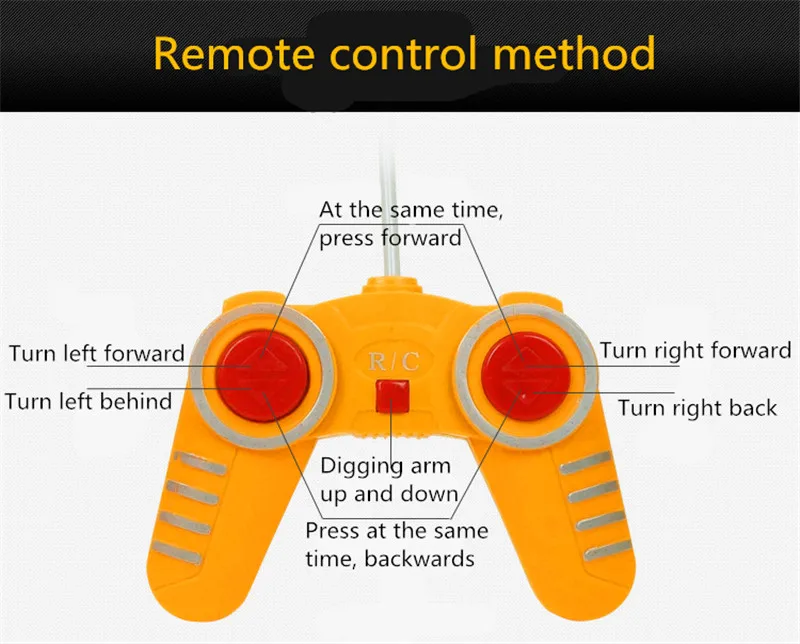 Remote control method

At the same time, press forward

Turn left forward

Turn left behind

R/C

Turn right forward

Turn right back

Digging arm up and down

Press at the same time, backwards